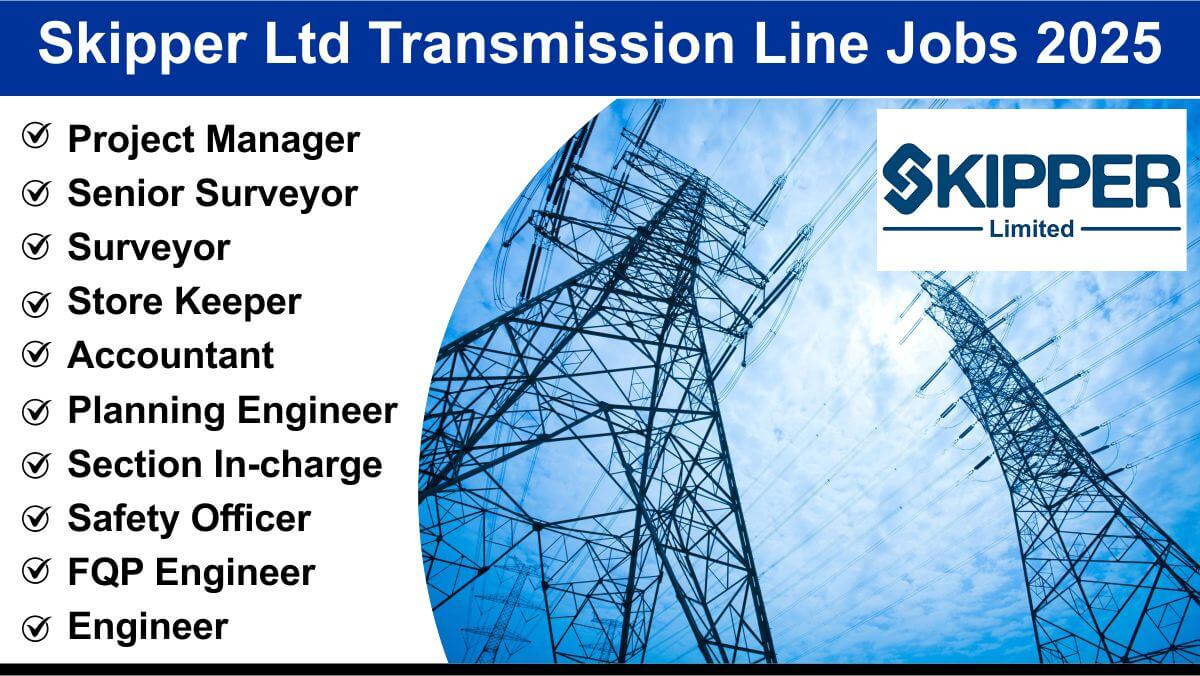 Skipper Ltd Transmission Line Jobs 2025

Project Manager
Senior Surveyor
Surveyor
Store Keeper
Accountant
Planning Engineer
Section In-charge
Safety Officer
FQP Engineer
Engineer

SKIPPER
Limited